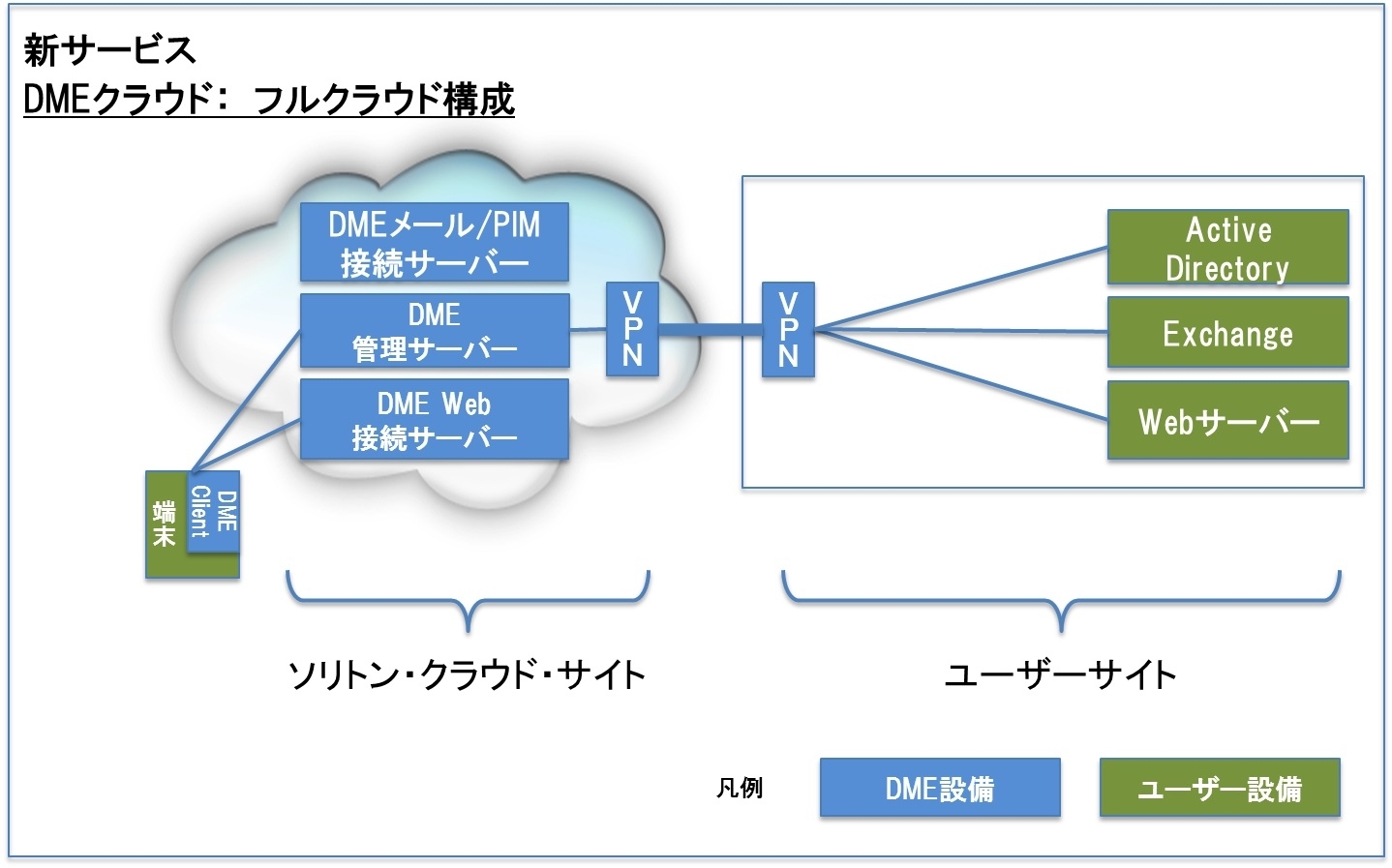 新サービス
DMEクラウド： フルクラウド構成

DMEメール/PIM 接続サーバー

DME 管理サーバー

DME Web 接続サーバー

VPN

VPN

Active Directory

Exchange

Webサーバー

端末

DME Client

ソリトン・クラウド・サイト

ユーザーサイト

凡例

DME設備

ユーザー設備